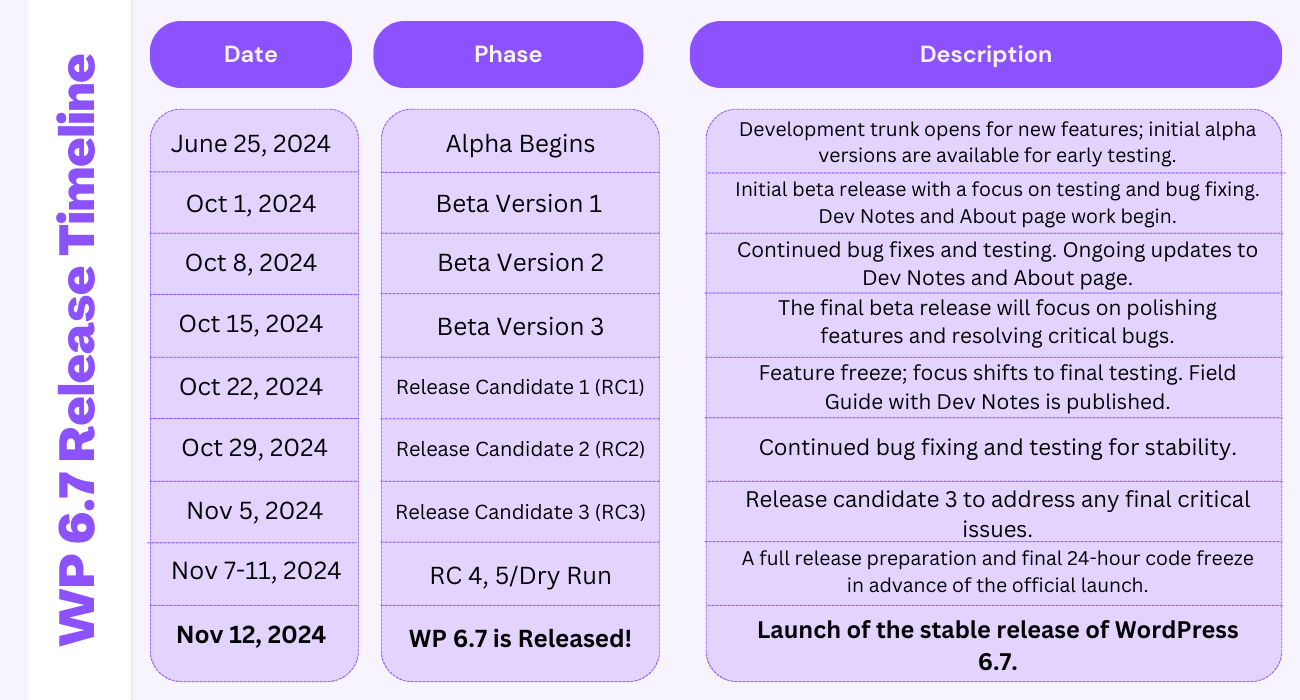 WP 6.7 Release Timeline

| Date | Phase | Description |
|---|---|---|
| June 25, 2024 | Alpha Begins | Development trunk opens for new features; initial alpha versions are available for early testing. |
| Oct 1, 2024 | Beta Version 1 | Initial beta release with a focus on testing and bug fixing. Dev Notes and About page work begin. |
| Oct 8, 2024 | Beta Version 2 | Continued bug fixes and testing. Ongoing updates to Dev Notes and About page. |
| Oct 15, 2024 | Beta Version 3 | The final beta release will focus on polishing features and resolving critical bugs. |
| Oct 22, 2024 | Release Candidate 1 (RC1) | Feature freeze; focus shifts to final testing. Field Guide with Dev Notes is published. |
| Oct 29, 2024 | Release Candidate 2 (RC2) | Continued bug fixing and testing for stability. |
| Nov 5, 2024 | Release Candidate 3 (RC3) | Release candidate 3 to address any final critical issues. |
| Nov 7-11, 2024 | RC 4, 5/Dry Run | A full release preparation and final 24-hour code freeze in advance of the official launch. |
| **Nov 12, 2024** | **WP 6.7 is Released!** | **Launch of the stable release of WordPress 6.7.** |